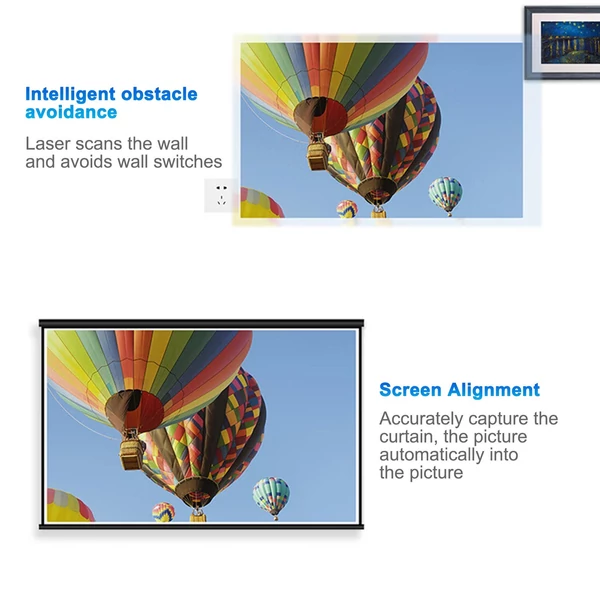 Intelligent obstacle avoidance

Laser scans the wall and avoids wall switches

Screen Alignment

Accurately capture the curtain, the picture automatically into the picture